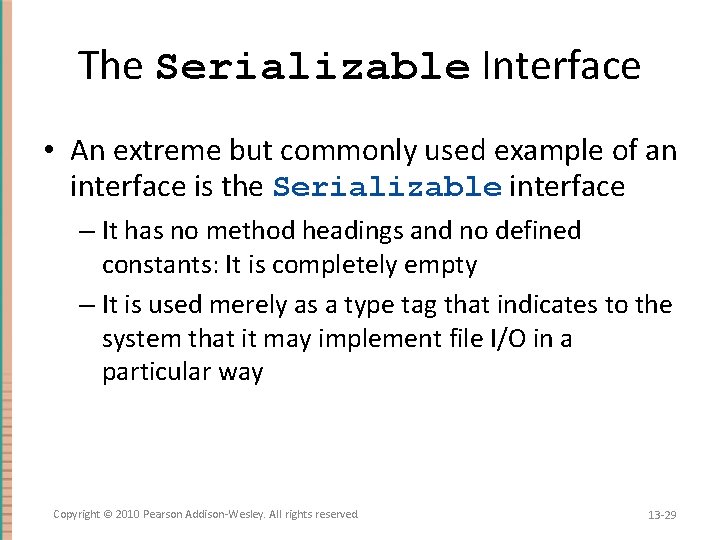 The Serializable Interface

• An extreme but commonly used example of an interface is the Serializable interface

– It has no method headings and no defined constants: It is completely empty

– It is used merely as a type tag that indicates to the system that it may implement file I/O in a particular way

Copyright © 2010 Pearson Addison-Wesley. All rights reserved

13-29